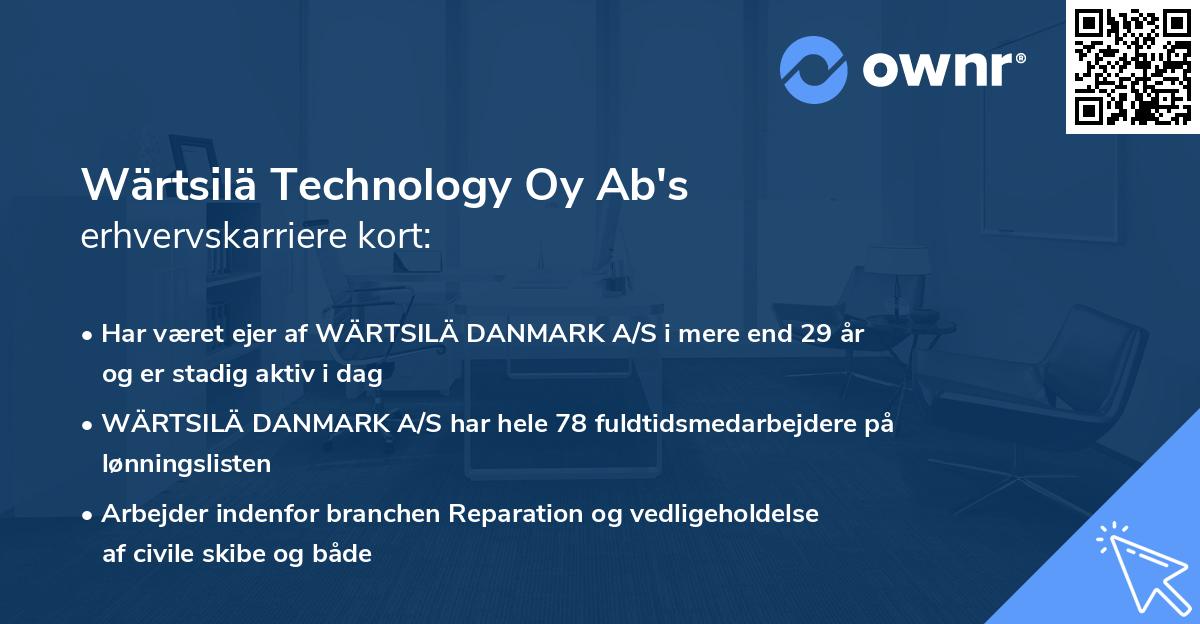 ownr®

Wärtsilä Technology Oy Ab's
erhvervskarriere kort:

• Har været ejer af WÄRTSILÄ DANMARK A/S i mere end 29 år og er stadig aktiv i dag

• WÄRTSILÄ DANMARK A/S har hele 78 fuldtidsmedarbejdere på lønningslisten

• Arbejder indenfor branchen Reparation og vedligeholdelse af civile skibe og både